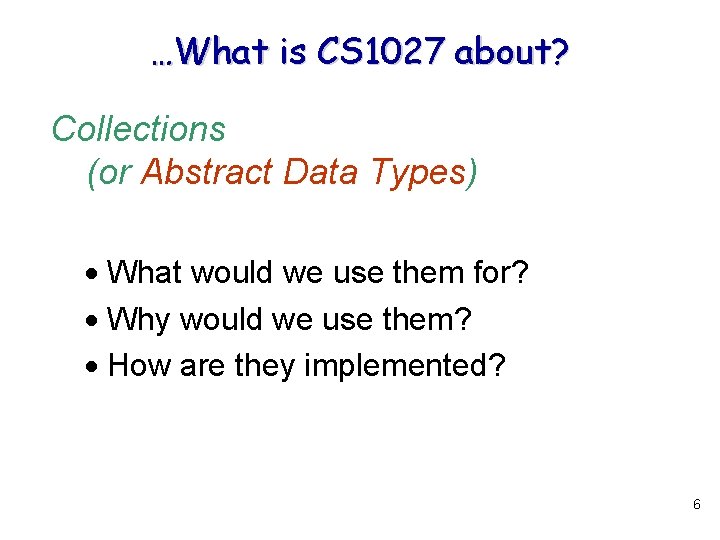 …What is CS1027 about?

Collections
(or Abstract Data Types)

• What would we use them for?
• Why would we use them?
• How are they implemented?

6